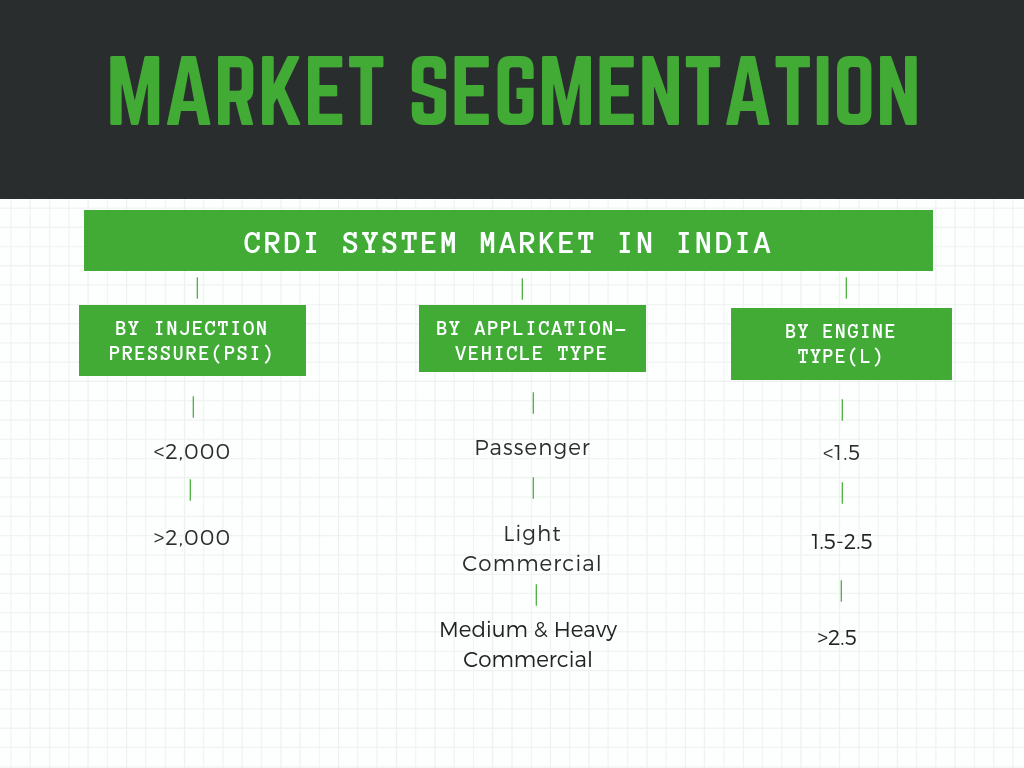 MARKET SEGMENTATION

CRDI SYSTEM MARKET IN INDIA

BY INJECTION PRESSURE(PSI)

<2,000

>2,000

BY APPLICATION-VEHICLE TYPE

Passenger

Light Commercial

Medium & Heavy Commercial

BY ENGINE TYPE(L)

<1.5

1.5-2.5

>2.5